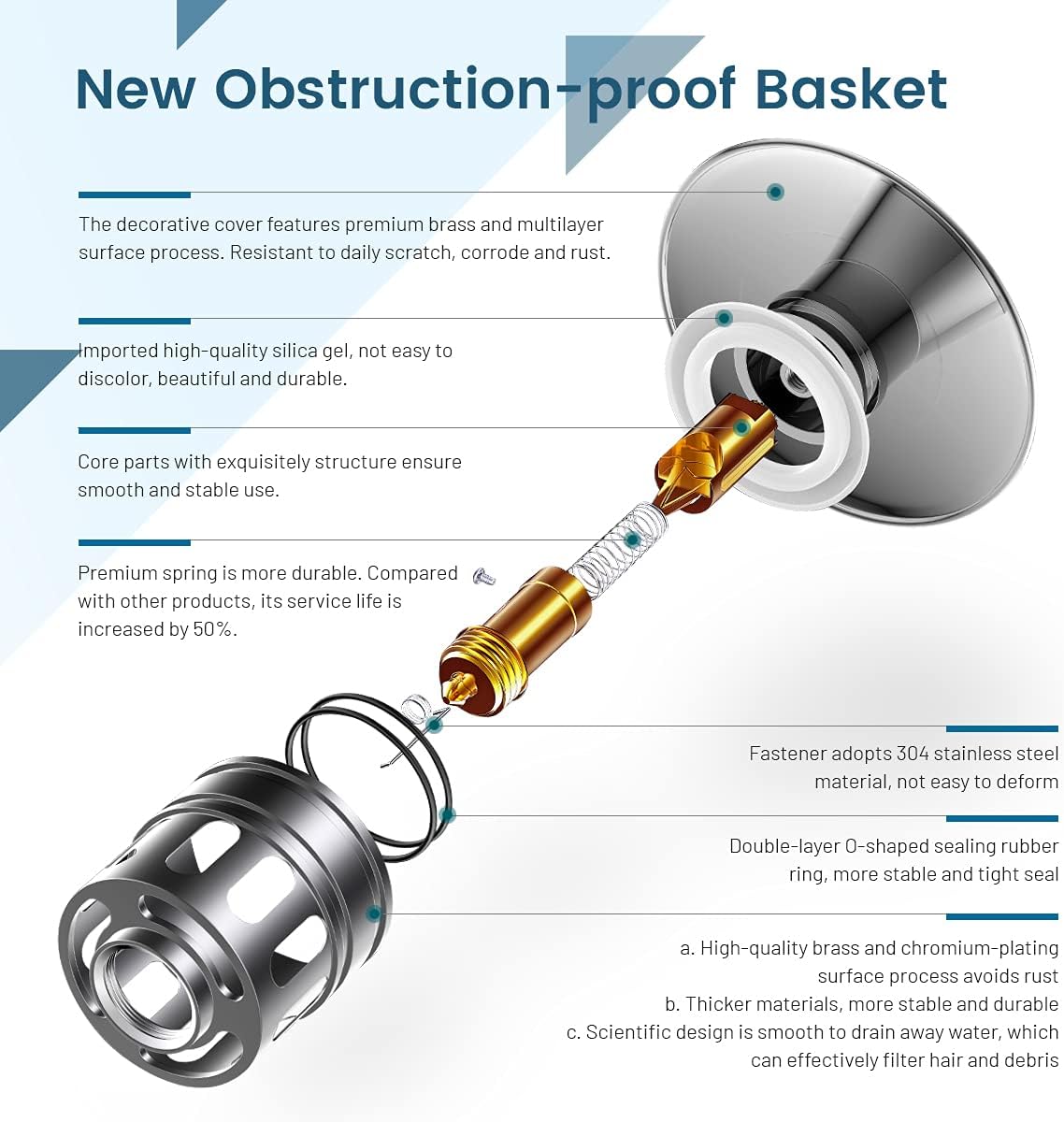 New Obstruction-proof Basket

The decorative cover features premium brass and multilayer surface process. Resistant to daily scratch, corrode and rust.

Imported high-quality silica gel, not easy to discolor, beautiful and durable.

Core parts with exquisitely structure ensure smooth and stable use.

Premium spring is more durable. Compared with other products, its service life is increased by 50%.

Fastener adopts 304 stainless steel material, not easy to deform

Double-layer O-shaped sealing rubber ring, more stable and tight seal

a. High-quality brass and chromium-plating surface process avoids rust
b. Thicker materials, more stable and durable
c. Scientific design is smooth to drain away water, which can effectively filter hair and debris